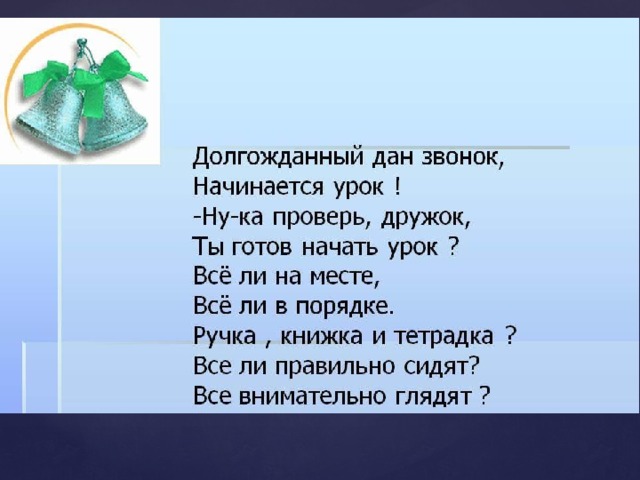 Долгожданный дан звонок,
Начинается урок !
-Ну-ка проверь, дружок,
Ты готов начать урок ?
Всё ли на месте,
Всё ли в порядке.
Ручка , книжка и тетрадка ?
Все ли правильно сидят?
Все внимательно глядят ?